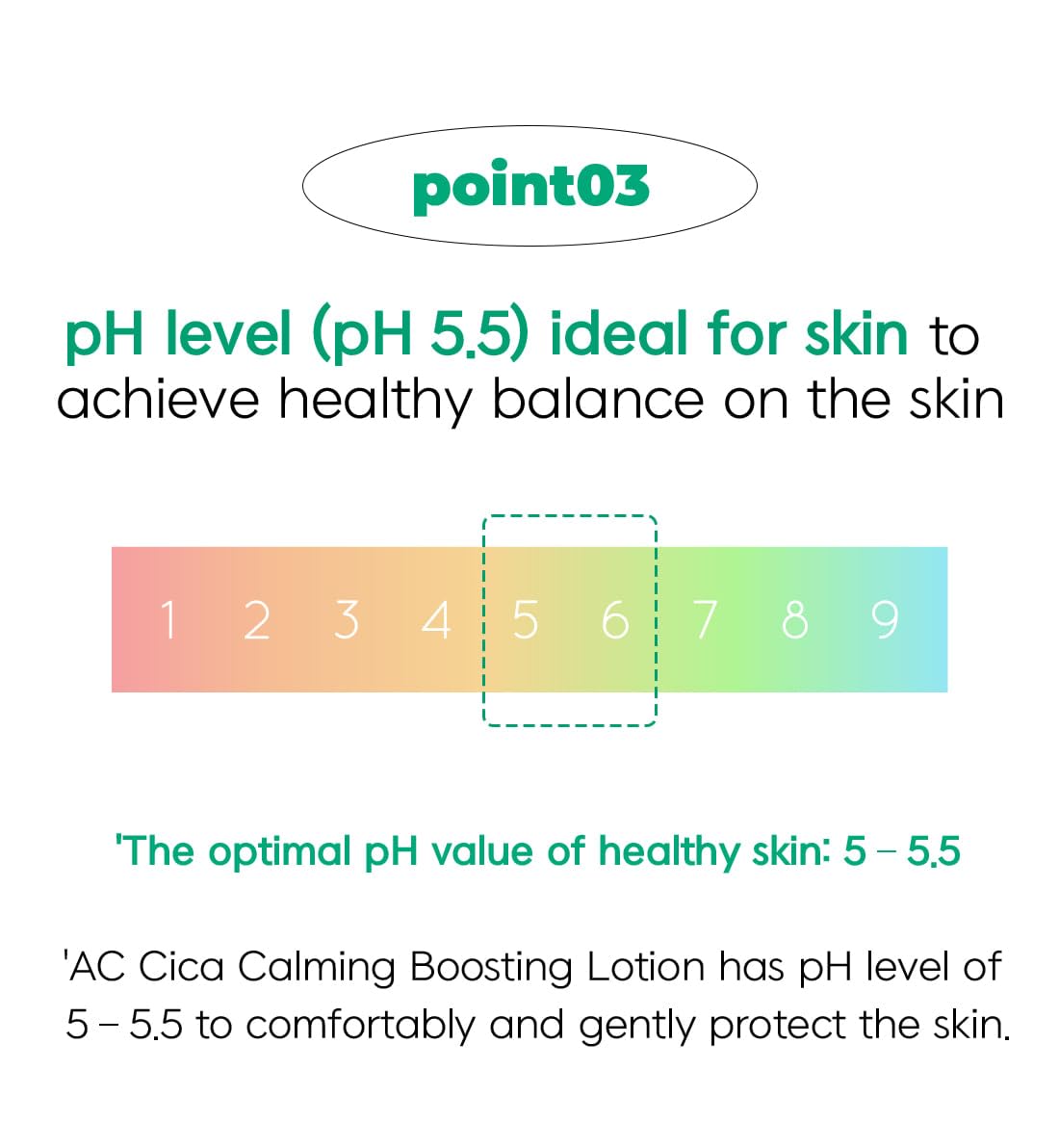 point03

pH level (pH 5.5) ideal for skin to achieve healthy balance on the skin

1 2 3 4 5 6 7 8 9

'The optimal pH value of healthy skin: 5 – 5.5

'AC Cica Calming Boosting Lotion has pH level of 5 – 5.5 to comfortably and gently protect the skin.